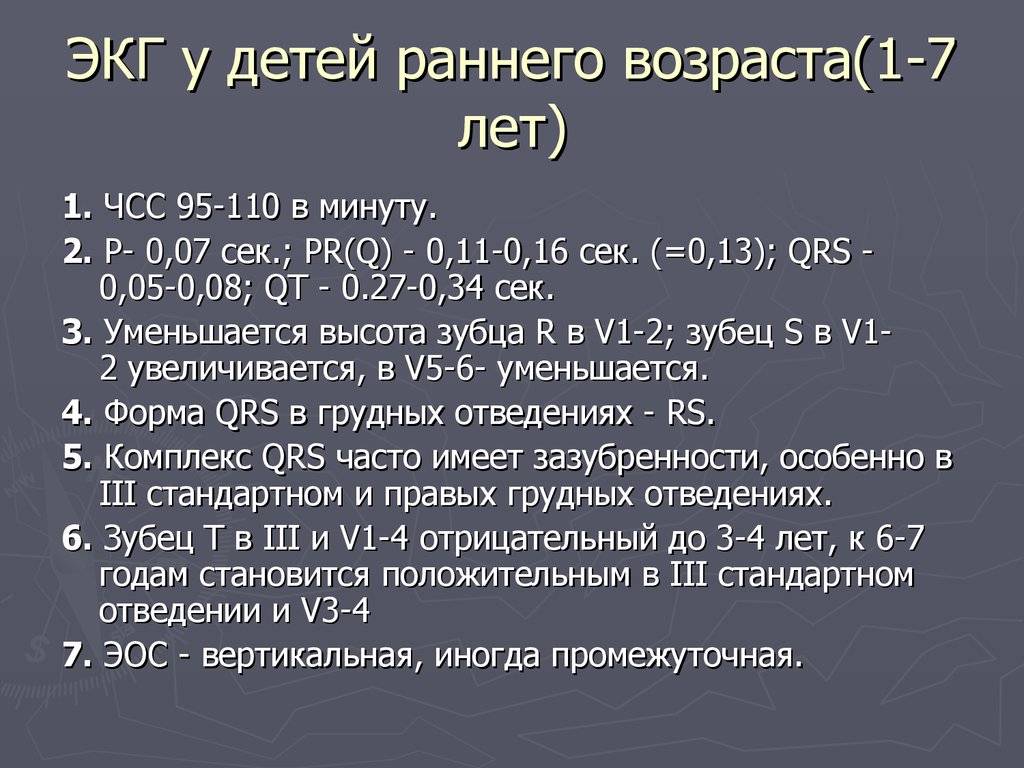 ЭКГ у детей раннего возраста(1-7 лет)

1. ЧСС 95-110 в минуту.

2. P- 0,07 сек.; PR(Q) - 0,11-0,16 сек. (=0,13); QRS - 0,05-0,08; QT - 0.27-0,34 сек.

3. Уменьшается высота зубца R в V1-2; зубец S в V1-2 увеличивается, в V5-6- уменьшается.

4. Форма QRS в грудных отведениях - RS.

5. Комплекс QRS часто имеет зазубренности, особенно в III стандартном и правых грудных отведениях.

6. Зубец T в III и V1-4 отрицательный до 3-4 лет, к 6-7 годам становится положительным в III стандартном отведении и V3-4

7. ЭОС - вертикальная, иногда промежуточная.